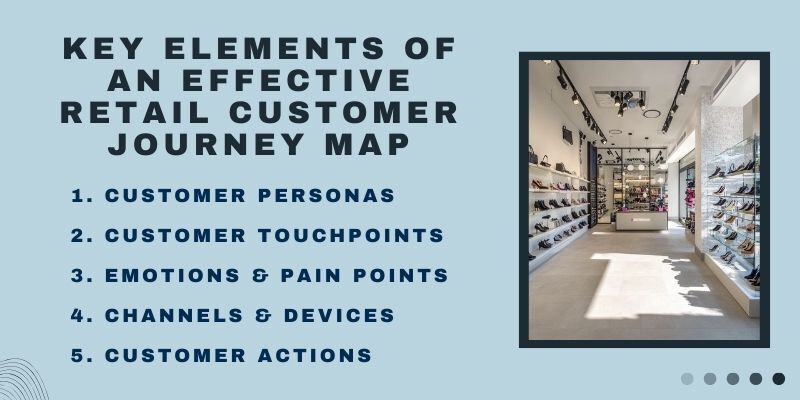 KEY ELEMENTS OF AN EFFECTIVE RETAIL CUSTOMER JOURNEY MAP

1. CUSTOMER PERSONAS
2. CUSTOMER TOUCHPOINTS
3. EMOTIONS & PAIN POINTS
4. CHANNELS & DEVICES
5. CUSTOMER ACTIONS